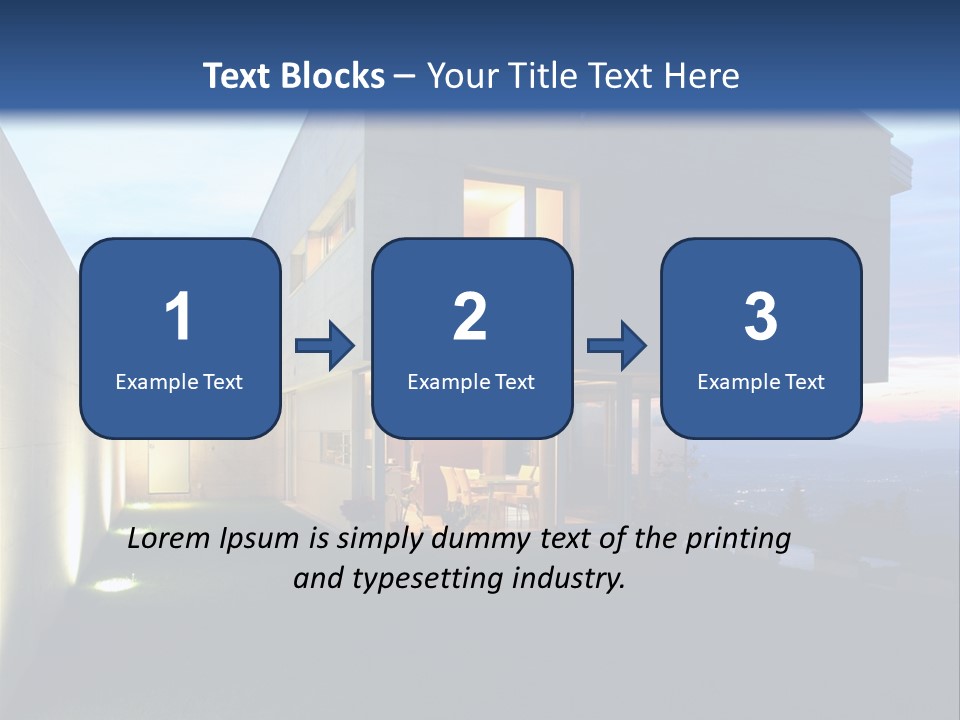 Text Blocks – Your Title Text Here

1
Example Text

2
Example Text

3
Example Text

Lorem Ipsum is simply dummy text of the printing and typesetting industry.